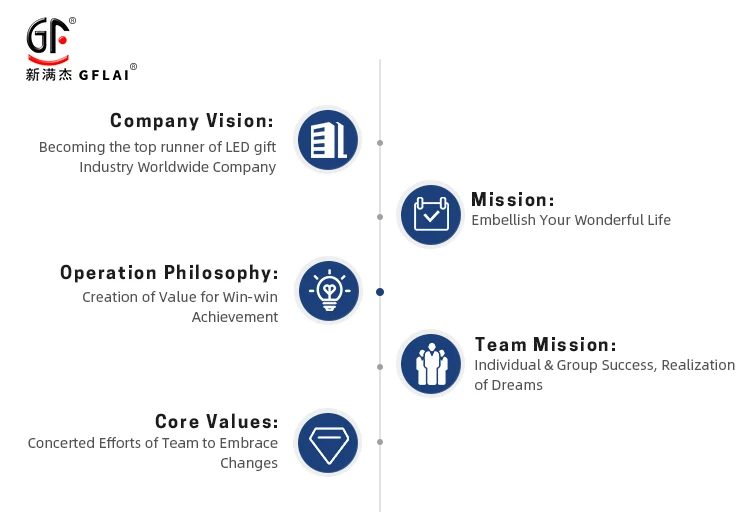 GF®
新满杰 GFLAI®

Company Vision:
Becoming the top runner of LED gift Industry Worldwide Company

Mission:
Embellish Your Wonderful Life

Operation Philosophy:
Creation of Value for Win-win Achievement

Team Mission:
Individual & Group Success, Realization of Dreams

Core Values:
Concerted Efforts of Team to Embrace Changes